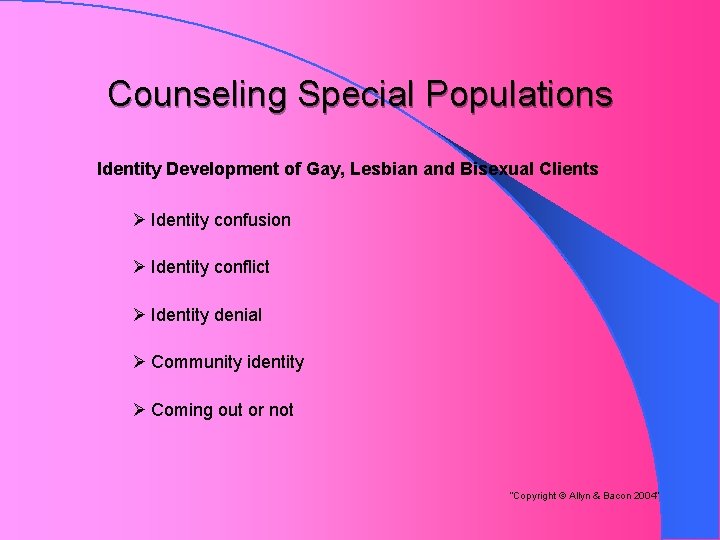 Counseling Special Populations

Identity Development of Gay, Lesbian and Bisexual Clients

➢ Identity confusion

➢ Identity conflict

➢ Identity denial

➢ Community identity

➢ Coming out or not

"Copyright © Allyn & Bacon 2004"